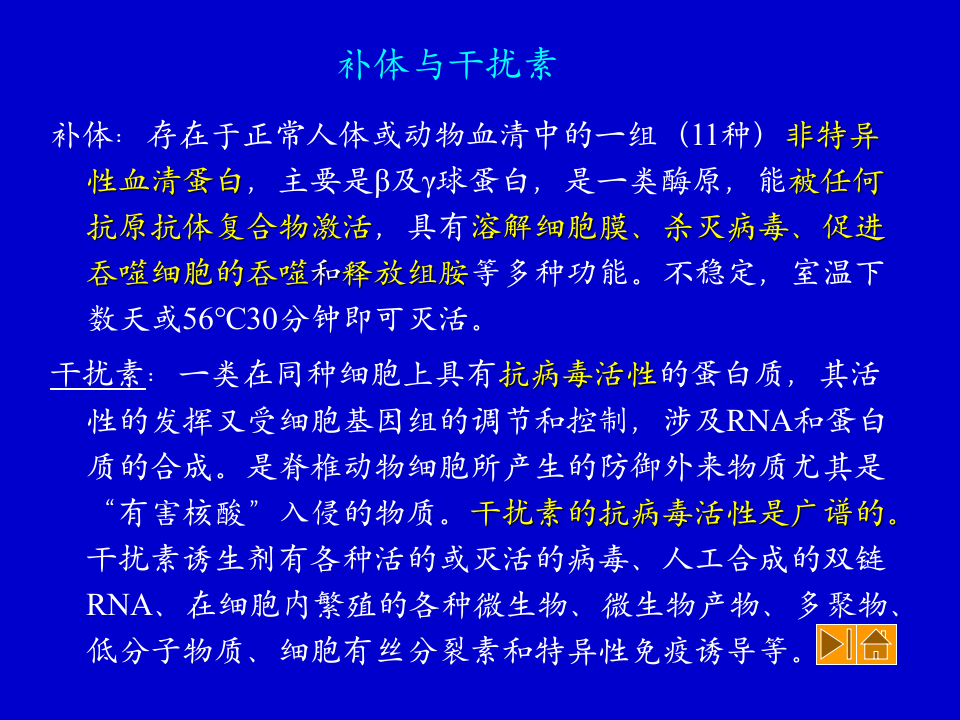 补体与干扰素

补体：存在于正常人体或动物血清中的一组（11种）非特异性血清蛋白，主要是β及γ球蛋白，是一类酶原，能被任何抗原抗体复合物激活，具有溶解细胞膜、杀灭病毒、促进吞噬细胞的吞噬和释放组胺等多种功能。不稳定，室温下数天或56℃30分钟即可灭活。

干扰素：一类在同种细胞上具有抗病毒活性的蛋白质，其活性的发挥又受细胞基因组的调节和控制，涉及RNA和蛋白质的合成。是脊椎动物细胞所产生的防御外来物质尤其是“有害核酸”入侵的物质。干扰素的抗病毒活性是广谱的。干扰素诱生剂有各种活的或灭活的病毒、人工合成的双链RNA、在细胞内繁殖的各种微生物、微生物产物、多聚物、低分子物质、细胞有丝分裂素和特异性免疫诱导等。